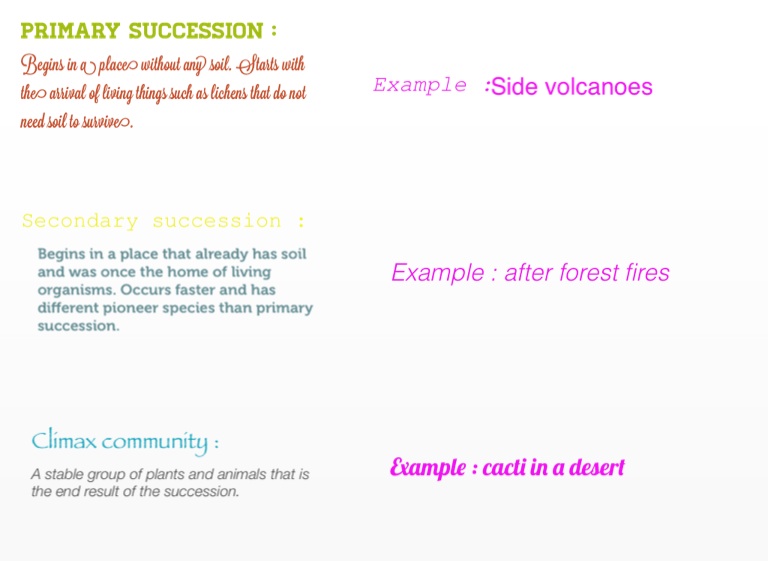 PRIMARY SUCCESSION :

Begins in a place without any soil. Starts with the arrival of living things such as lichens that do not need soil to survive.

Example :Side volcanoes

Secondary succession :

Begins in a place that already has soil and was once the home of living organisms. Occurs faster and has different pioneer species than primary succession.

Example : after forest fires

Climax community :

A stable group of plants and animals that is the end result of the succession.

Example : cacti in a desert